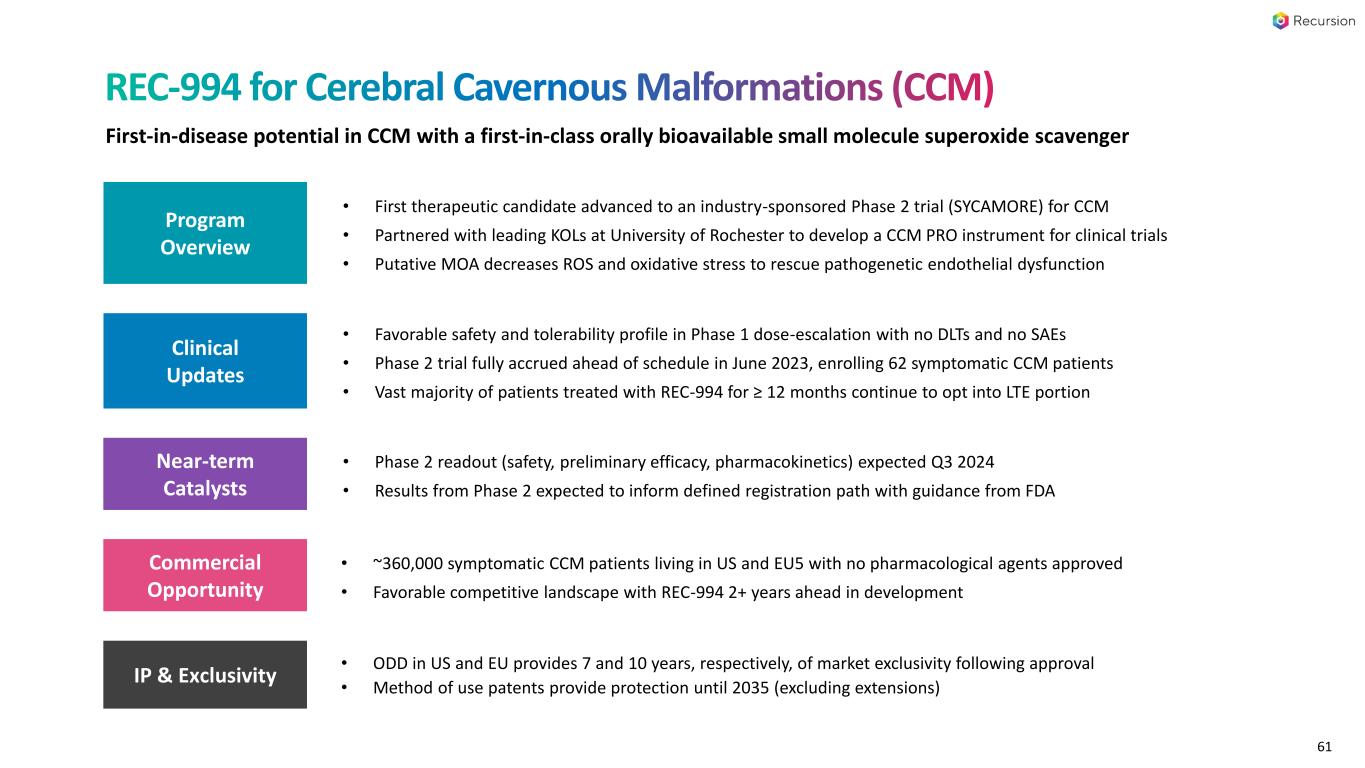 Recursion

REC-994 for Cerebral Cavernous Malformations (CCM)

First-in-disease potential in CCM with a first-in-class orally bioavailable small molecule superoxide scavenger

Program Overview

• First therapeutic candidate advanced to an industry-sponsored Phase 2 trial (SYCAMORE) for CCM
• Partnered with leading KOLs at University of Rochester to develop a CCM PRO instrument for clinical trials
• Putative MOA decreases ROS and oxidative stress to rescue pathogenetic endothelial dysfunction

Clinical Updates

• Favorable safety and tolerability profile in Phase 1 dose-escalation with no DLTs and no SAEs
• Phase 2 trial fully accrued ahead of schedule in June 2023, enrolling 62 symptomatic CCM patients
• Vast majority of patients treated with REC-994 for ≥ 12 months continue to opt into LTE portion

Near-term Catalysts

• Phase 2 readout (safety, preliminary efficacy, pharmacokinetics) expected Q3 2024
• Results from Phase 2 expected to inform defined registration path with guidance from FDA

Commercial Opportunity

• ~360,000 symptomatic CCM patients living in US and EU5 with no pharmacological agents approved
• Favorable competitive landscape with REC-994 2+ years ahead in development

IP & Exclusivity

• ODD in US and EU provides 7 and 10 years, respectively, of market exclusivity following approval
• Method of use patents provide protection until 2035 (excluding extensions)

61